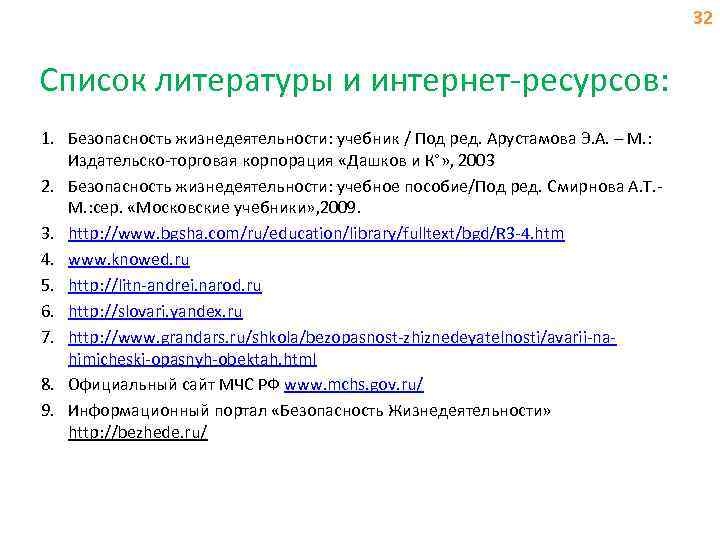 32

Список литературы и интернет-ресурсов:

1. Безопасность жизнедеятельности: учебник / Под ред. Арустамова Э.А. – М.: Издательско-торговая корпорация «Дашков и К°», 2003
2. Безопасность жизнедеятельности: учебное пособие/Под ред. Смирнова А.Т.- М.:сер. «Московские учебники»,2009.
3. http://www.bgsha.com/ru/education/library/fulltext/bgd/R3-4.htm
4. www.knowed.ru
5. http://litn-andrei.narod.ru
6. http://slovari.yandex.ru
7. http://www.grandars.ru/shkola/bezopasnost-zhiznedeyatelnosti/avarii-na-himicheski-opasnyh-obektah.html
8. Официальный сайт МЧС РФ www.mchs.gov.ru/
9. Информационный портал «Безопасность Жизнедеятельности» http://bezhede.ru/